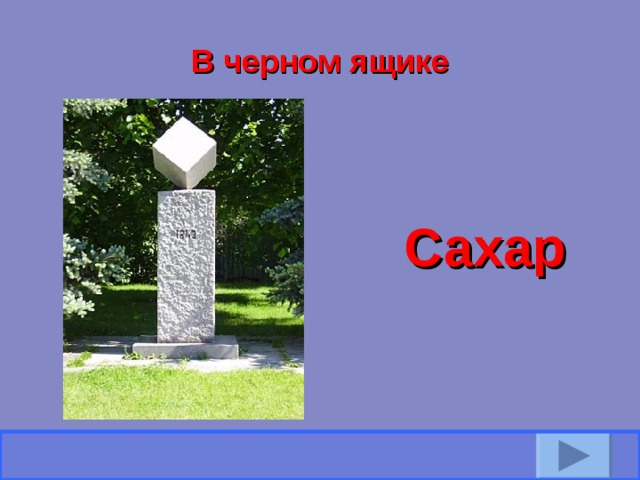 В черном ящике

1843

Сахар